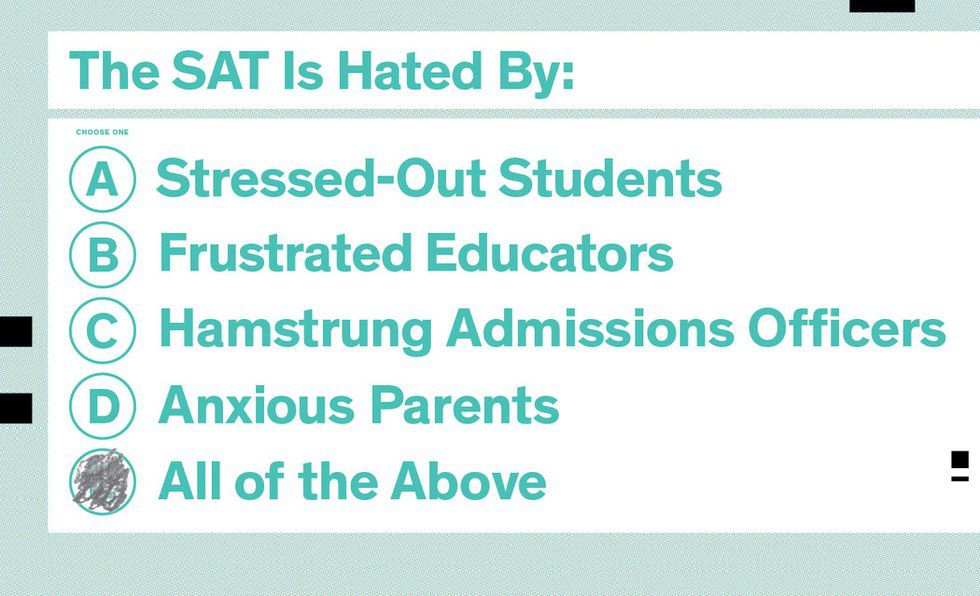 The SAT Is Hated By:

CHOOSE ONE

A Stressed-Out Students
B Frustrated Educators
C Hamstrung Admissions Officers
D Anxious Parents
All of the Above